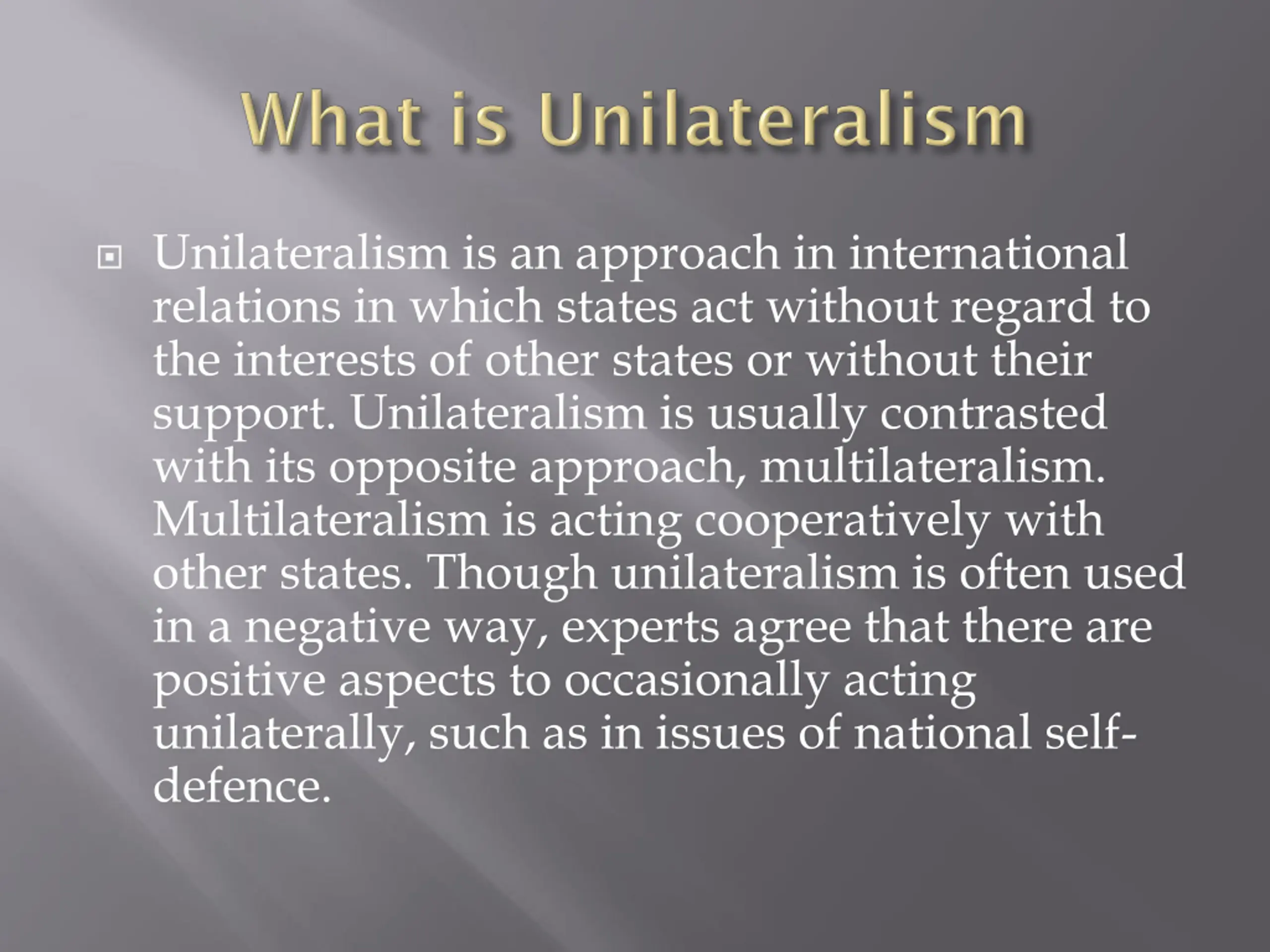 What is Unilateralism

Unilateralism is an approach in international relations in which states act without regard to the interests of other states or without their support. Unilateralism is usually contrasted with its opposite approach, multilateralism. Multilateralism is acting cooperatively with other states. Though unilateralism is often used in a negative way, experts agree that there are positive aspects to occasionally acting unilaterally, such as in issues of national self-defence.